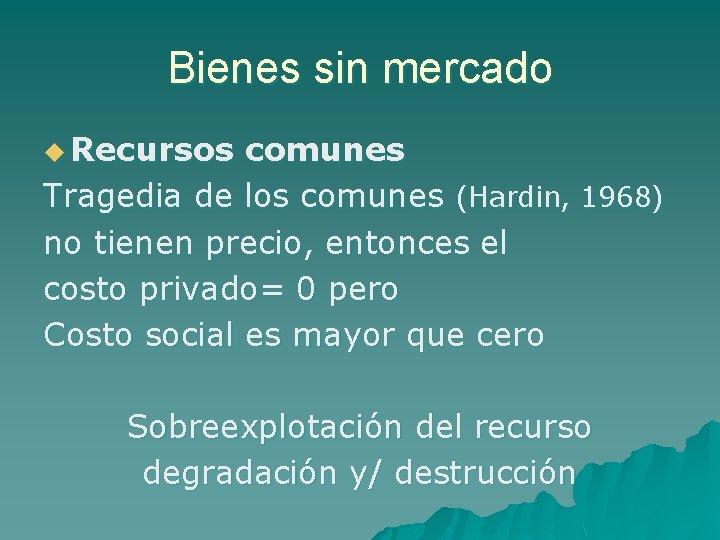 Bienes sin mercado

Recursos comunes

Tragedia de los comunes (Hardin, 1968)
no tienen precio, entonces el
costo privado= 0 pero
Costo social es mayor que cero

Sobreexplotación del recurso
degradación y/ destrucción